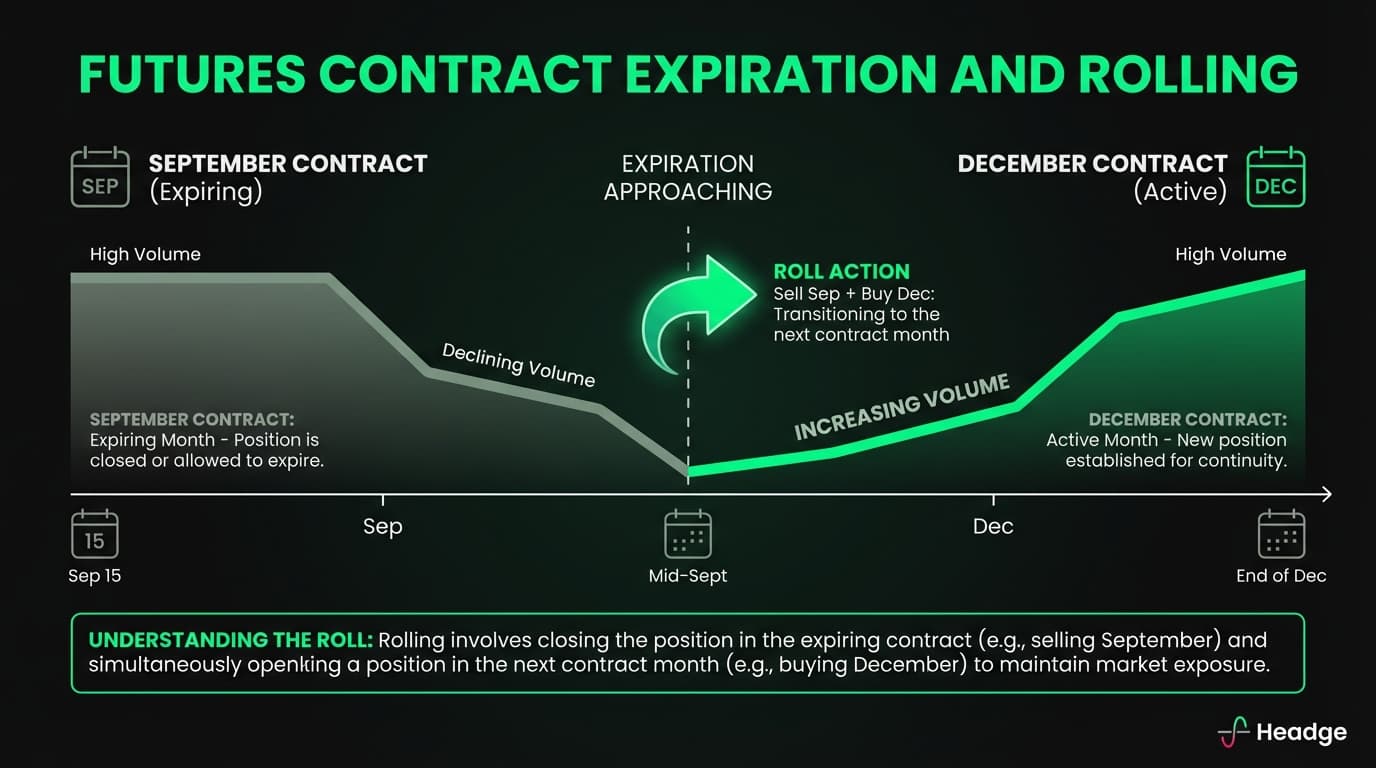 FUTURES CONTRACT EXPIRATION AND ROLLING

SEP SEPTEMBER CONTRACT (Expiring)

EXPIRATION APPROACHING

DECEMBER CONTRACT (Active) DEC

High Volume

Declining Volume

ROLL ACTION
Sell Sep + Buy Dec: Transitioning to the next contract month

High Volume

INCREASING VOLUME

SEPTEMBER CONTRACT:
Expiring Month - Position is closed or allowed to expire.

DECEMBER CONTRACT:
Active Month - New position established for continuity.

15
Sep 15

Sep

Mid-Sept

Dec

End of Dec

UNDERSTANDING THE ROLL: Rolling involves closing the position in the expiring contract (e.g., selling September) and simultaneously openking a position in the next contract month (e.g., buying December) to maintain market exposure.

Headge